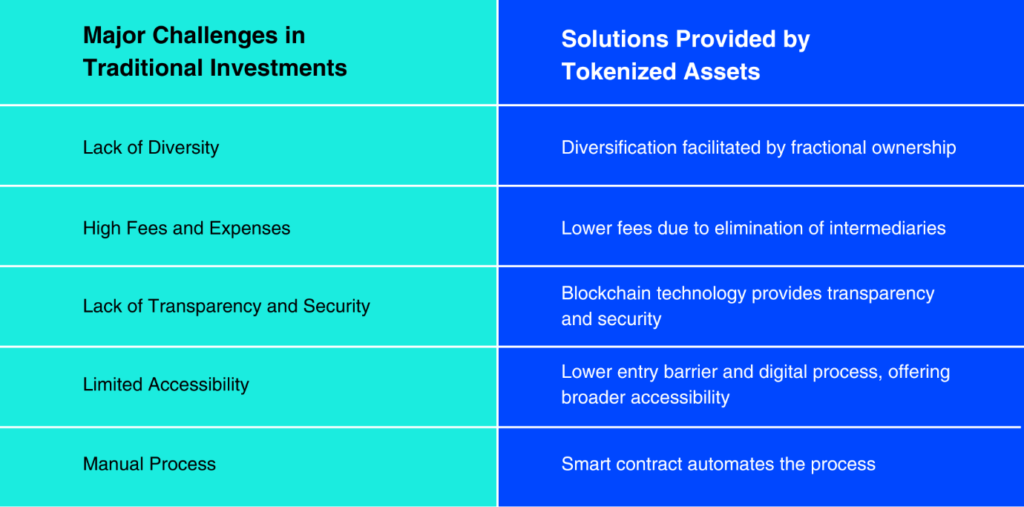 | Major Challenges in Traditional Investments | Solutions Provided by Tokenized Assets |
|---|---|
| Lack of Diversity | Diversification facilitated by fractional ownership |
| High Fees and Expenses | Lower fees due to elimination of intermediaries |
| Lack of Transparency and Security | Blockchain technology provides transparency and security |
| Limited Accessibility | Lower entry barrier and digital process, offering broader accessibility |
| Manual Process | Smart contract automates the process |